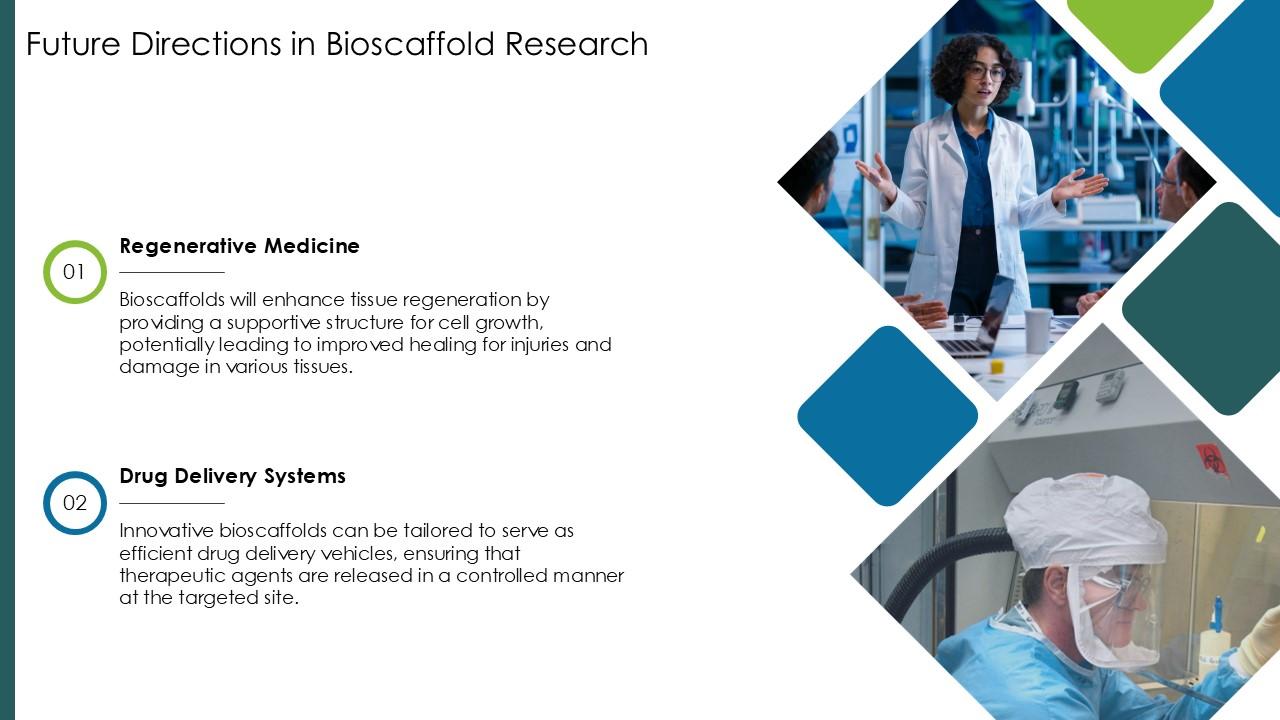 Future Directions in Bioscaffold Research

01

Regenerative Medicine

Bioscaffolds will enhance tissue regeneration by providing a supportive structure for cell growth, potentially leading to improved healing for injuries and damage in various tissues.

02

Drug Delivery Systems

Innovative bioscaffolds can be tailored to serve as efficient drug delivery vehicles, ensuring that therapeutic agents are released in a controlled manner at the targeted site.